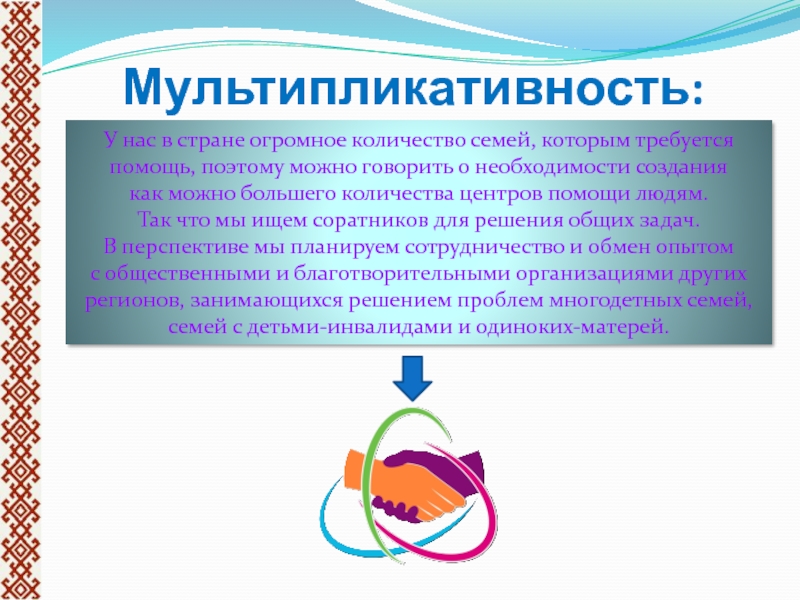 Мультипликативность:

У нас в стране огромное количество семей, которым требуется помощь, поэтому можно говорить о необходимости создания как можно большего количества центров помощи людям.
Так что мы ищем соратников для решения общих задач.
В перспективе мы планируем сотрудничество и обмен опытом с общественными и благотворительными организациями других регионов, занимающихся решением проблем многодетных семей, семей с детьми-инвалидами и одиноких-матерей.